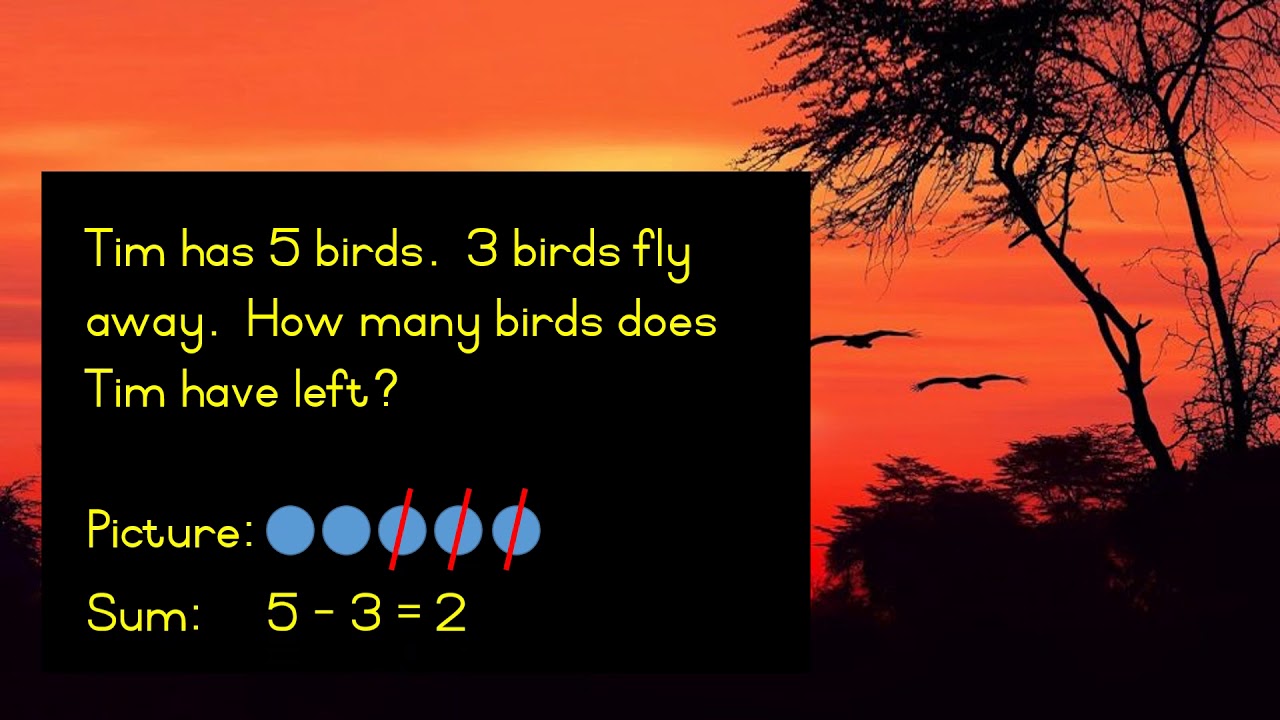 Tim has 5 birds. 3 birds fly away. How many birds does Tim have left?

Picture:

Sum: $5 - 3 = 2$